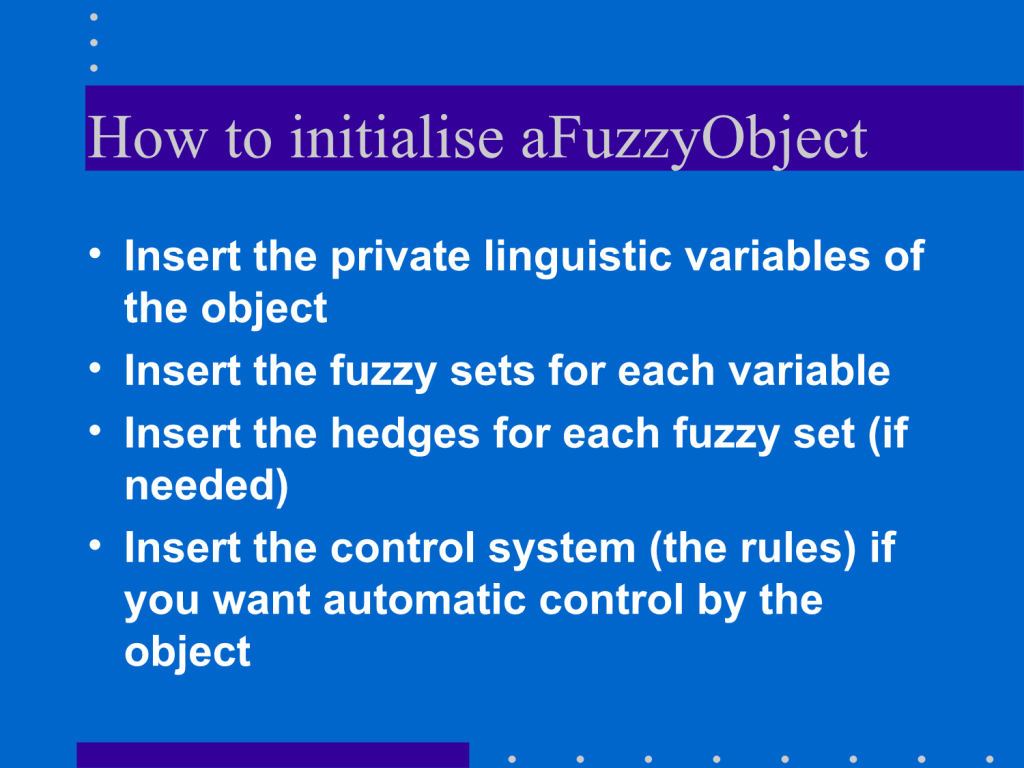 How to initialise aFuzzyObject

• Insert the private linguistic variables of the object
• Insert the fuzzy sets for each variable
• Insert the hedges for each fuzzy set (if needed)
• Insert the control system (the rules) if you want automatic control by the object